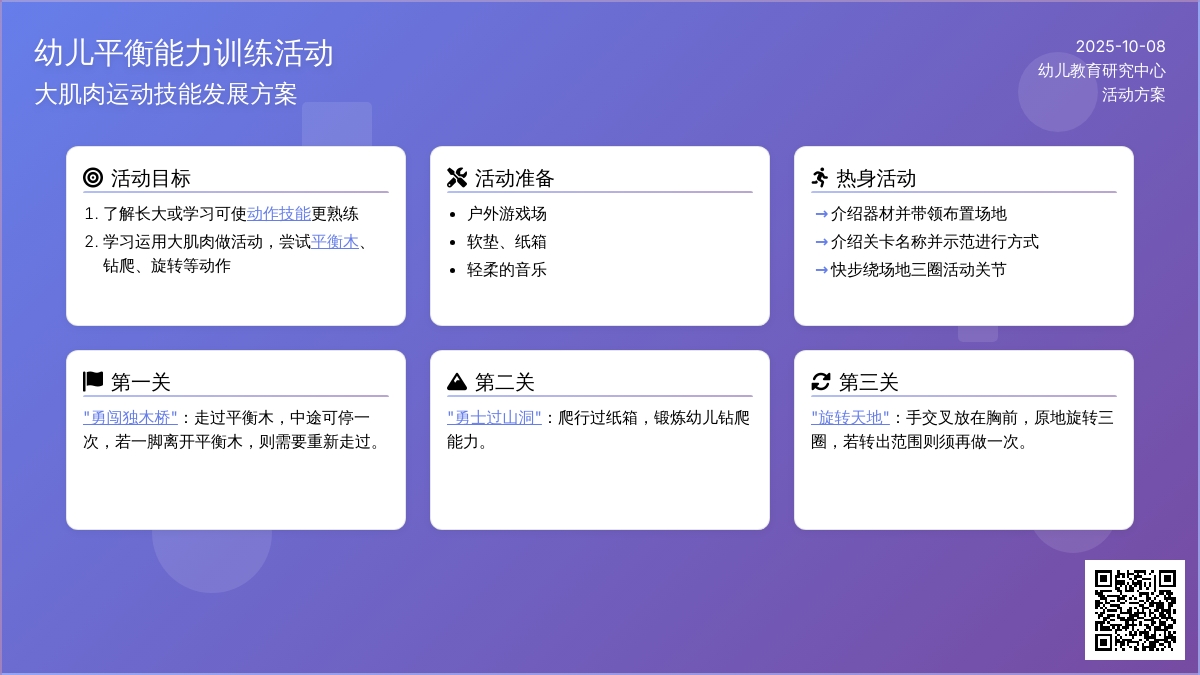 幼儿平衡能力训练活动
大肌肉运动技能发展方案

2025-10-08
幼儿教育研究中心
活动方案

活动目标
1. 了解长大或学习可使动作技能更熟练
2. 学习运用大肌肉做活动，尝试平衡木、钻爬、旋转等动作

活动准备
• 户外游戏场
• 软垫、纸箱
• 轻柔的音乐

热身活动
→介绍器材并带领布置场地
→介绍关卡名称并示范进行方式
→快步绕场地三圈活动关节

第一关
"勇闯独木桥"：走过平衡木，中途可停一次，若一脚离开平衡木，则需要重新走过。

第二关
"勇士过山洞"：爬行过纸箱，锻炼幼儿钻爬能力。

第三关
"旋转天地"：手交叉放在胸前，原地旋转三圈，若转出范围则须再做一次。